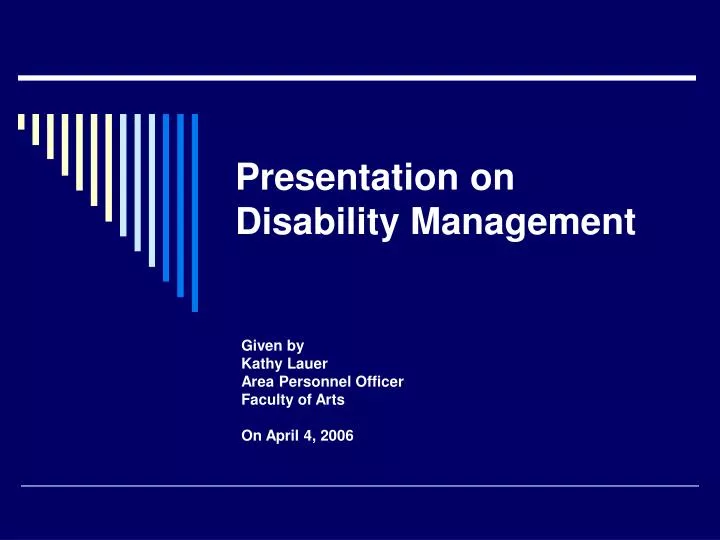 Presentation on Disability Management

Given by
Kathy Lauer
Area Personnel Officer
Faculty of Arts

On April 4, 2006